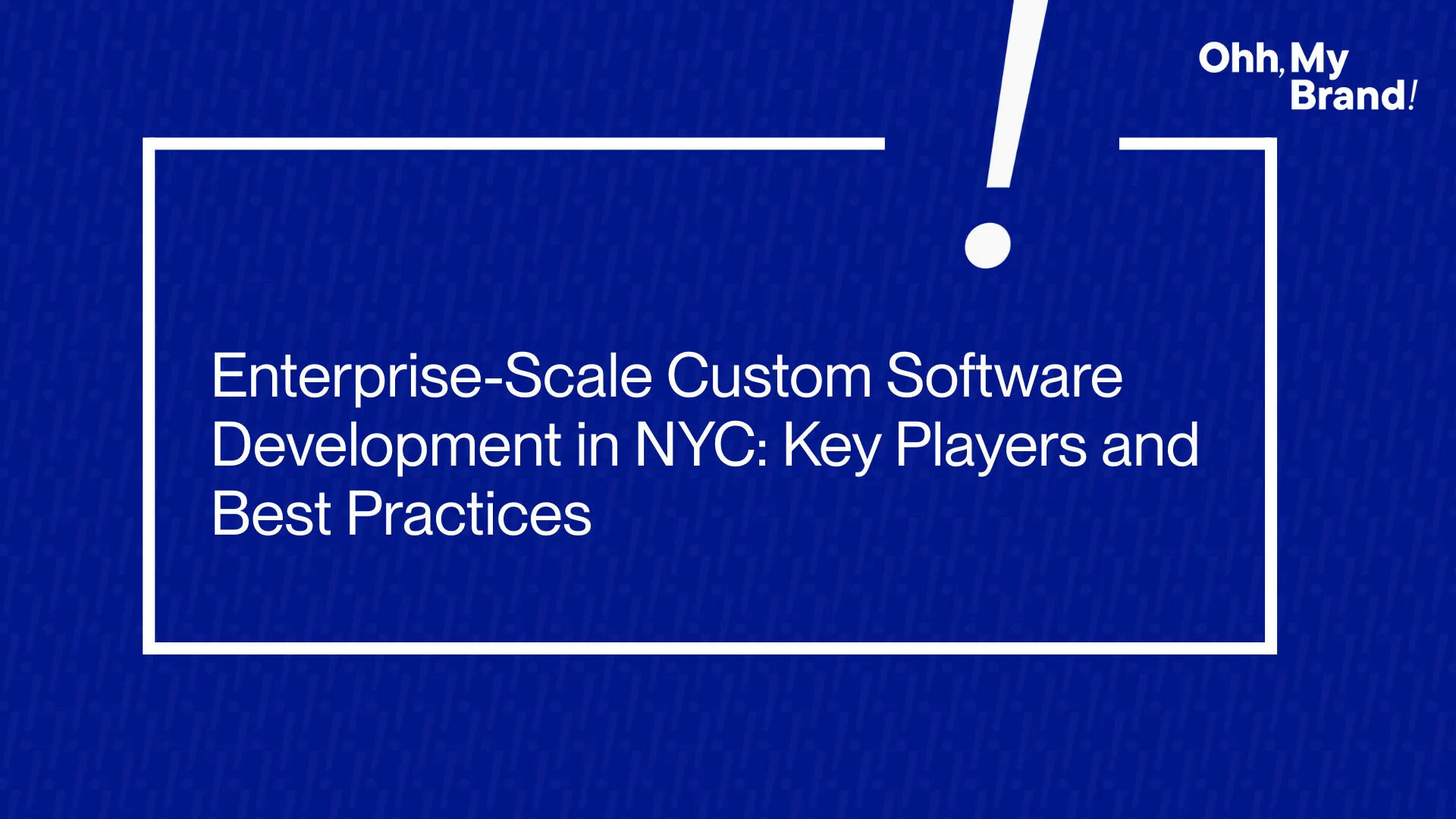 Ohh, My Brand!

Enterprise-Scale Custom Software Development in NYC: Key Players and Best Practices